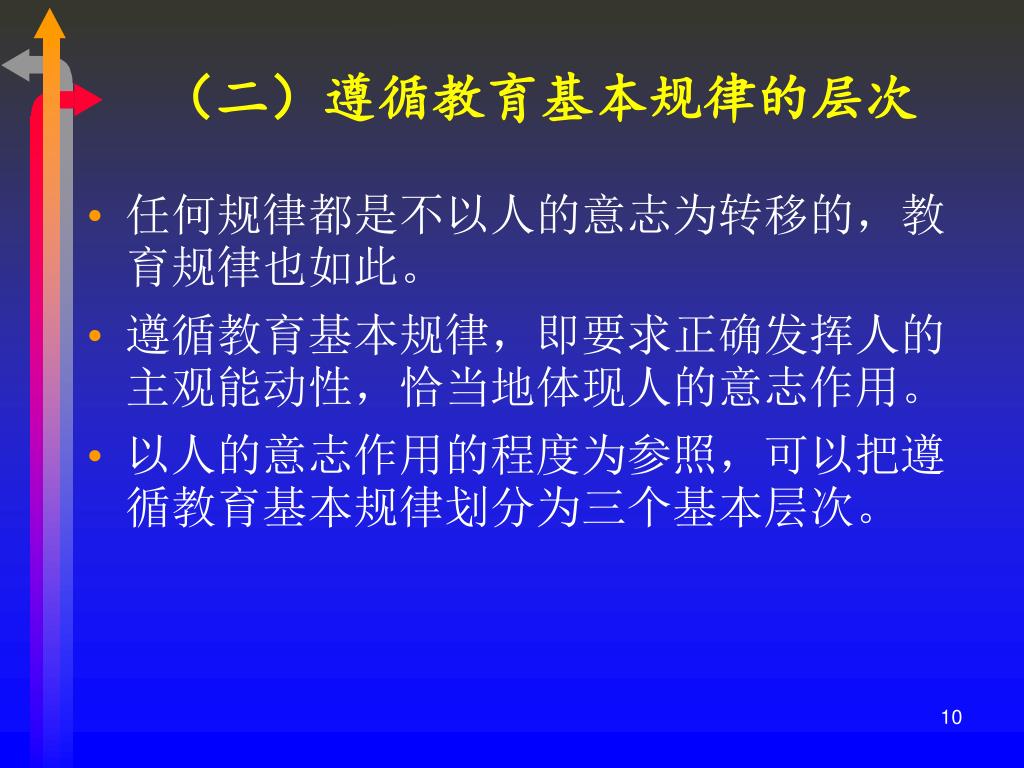 （二）遵循教育基本规律的层次

• 任何规律都是不以人的意志为转移的，教育规律也如此。
• 遵循教育基本规律，即要求正确发挥人的主观能动性，恰当地体现人的意志作用。
• 以人的意志作用的程度为参照，可以把遵循教育基本规律划分为三个基本层次。

10